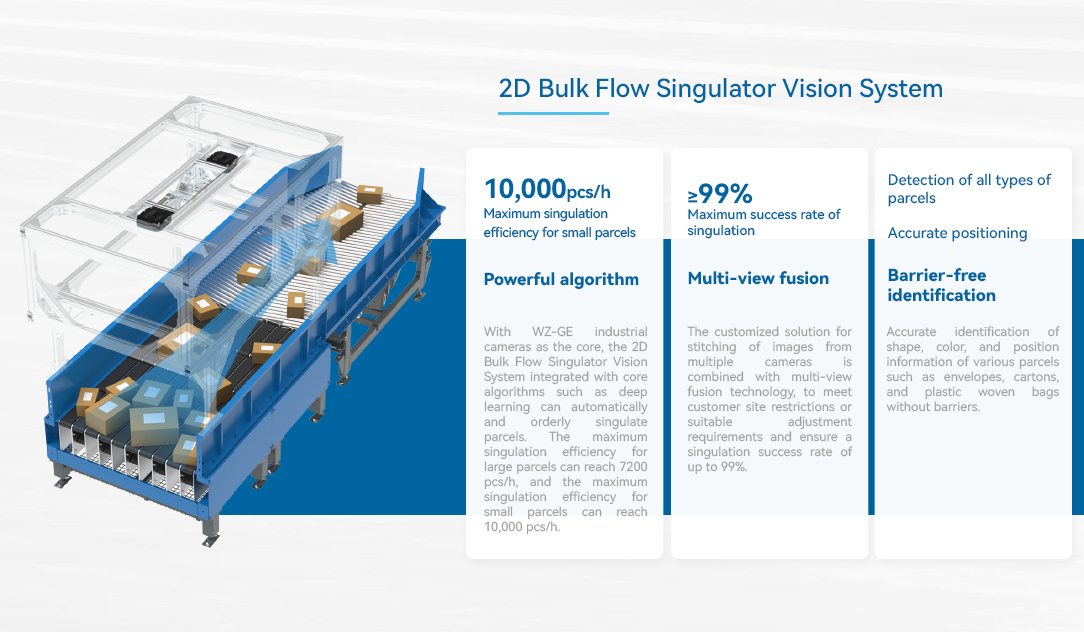 2D Bulk Flow Singulator Vision System

10,000pcs/h
Maximum singulation efficiency for small parcels

Powerful algorithm

With WZ-GE industrial cameras as the core, the 2D Bulk Flow Singulator Vision System integrated with core algorithms such as deep learning can automatically and orderly singulate parcels. The maximum singulation efficiency for large parcels can reach 7200 pcs/h, and the maximum singulation efficiency for small parcels can reach 10,000 pcs/h.

≥99%
Maximum success rate of singulation

Multi-view fusion

The customized solution for stitching of images from multiple cameras is combined with multi-view fusion technology, to meet customer site restrictions or suitable adjustment requirements and ensure a singulation success rate of up to 99%.

Detection of all types of parcels

Accurate positioning

Barrier-free identification

Accurate identification of shape, color, and position information of various parcels such as envelopes, cartons, and plastic woven bags without barriers.